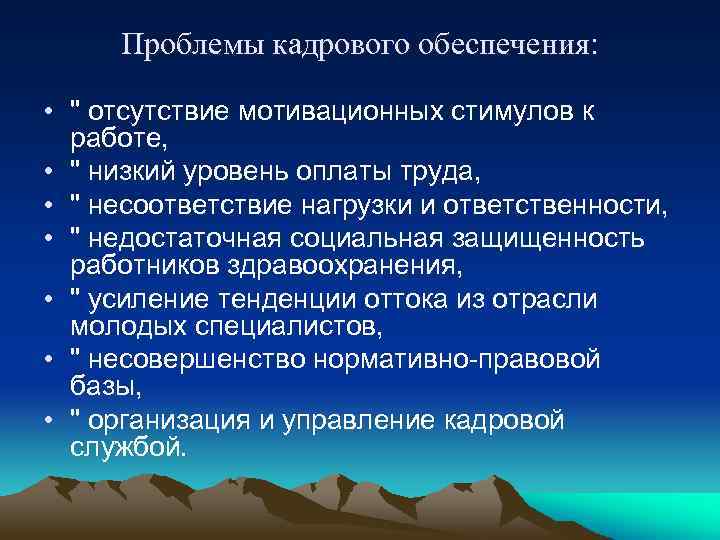 Проблемы кадрового обеспечения:

• " отсутствие мотивационных стимулов к работе,
• " низкий уровень оплаты труда,
• " несоответствие нагрузки и ответственности,
• " недостаточная социальная защищенность работников здравоохранения,
• " усиление тенденции оттока из отрасли молодых специалистов,
• " несовершенство нормативно-правовой базы,
• " организация и управление кадровой службой.